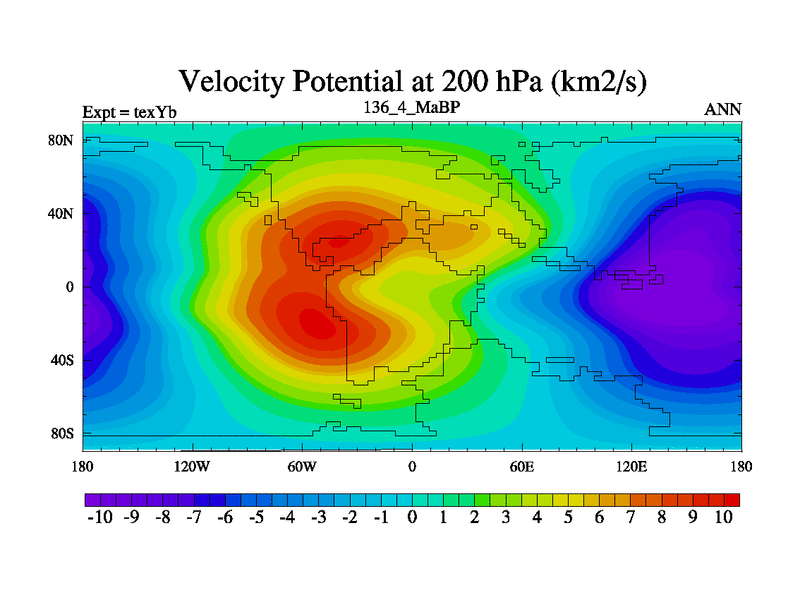 Velocity Potential at 200 hPa (km2/s)

Expt = texYb

136_4_MaBP

ANN

80N
40N
0
40S
80S

180
120W
60W
0
60E
120E
180

-10 -9 -8 -7 -6 -5 -4 -3 -2 -1 0 1 2 3 4 5 6 7 8 9 10